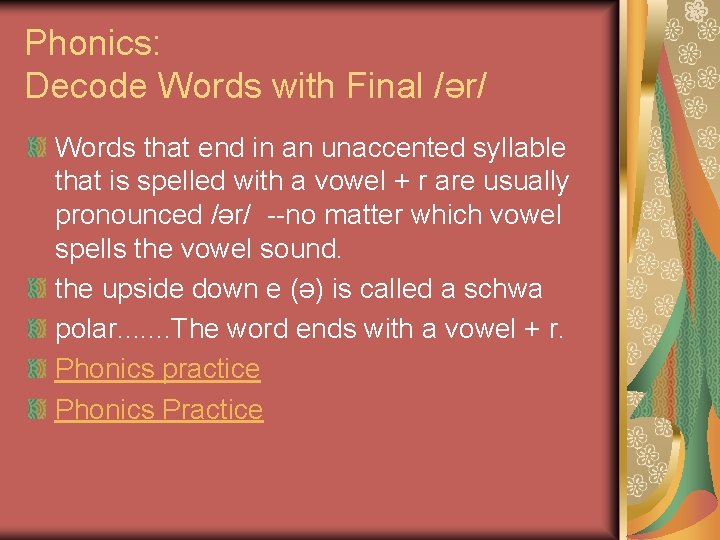 Phonics:
Decode Words with Final /ər/

Words that end in an unaccented syllable that is spelled with a vowel + r are usually pronounced /ər/ --no matter which vowel spells the vowel sound.

the upside down e (ə) is called a schwa

polar…….The word ends with a vowel + r.

Phonics practice

Phonics Practice